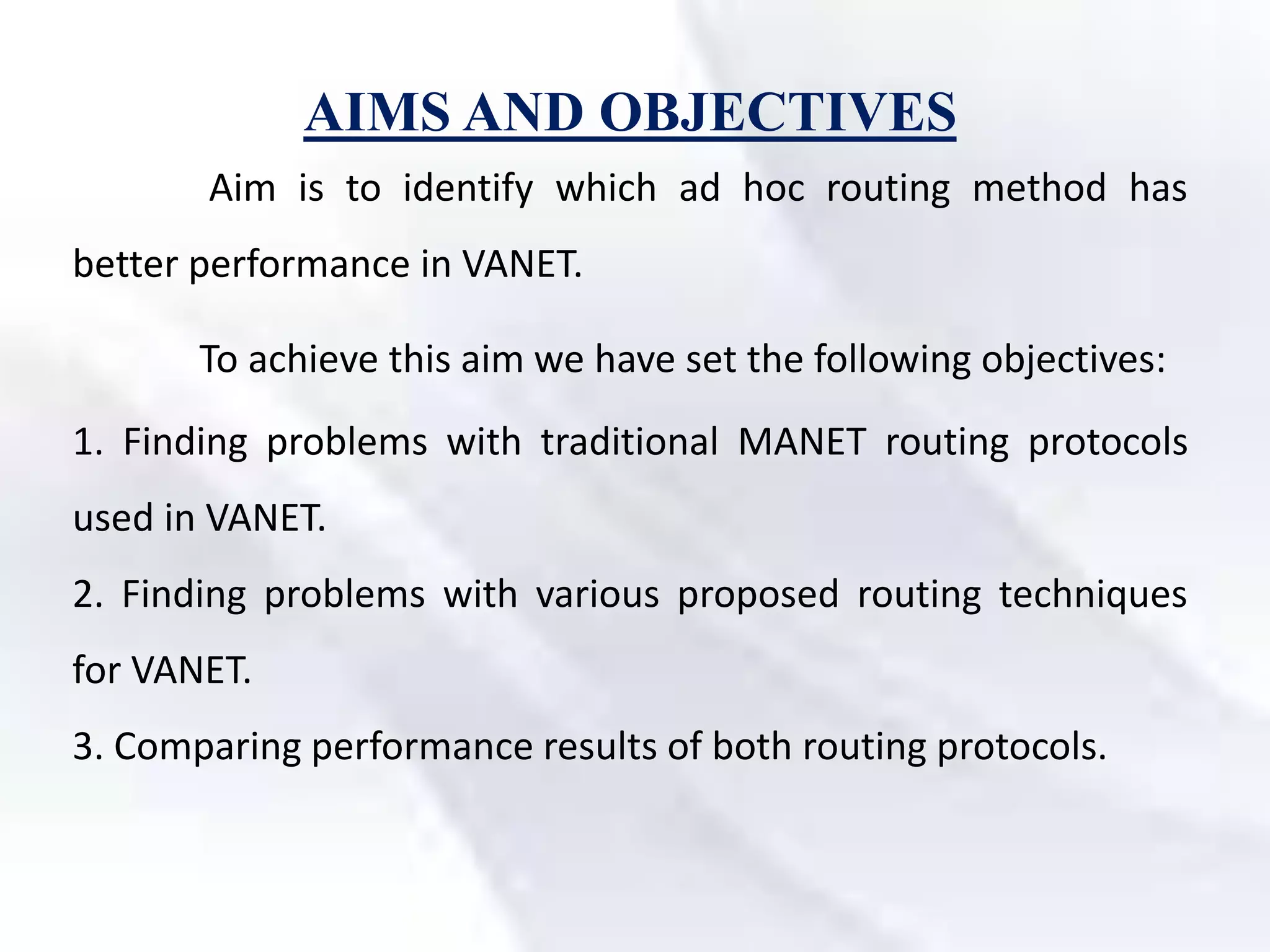 AIMS AND OBJECTIVES

Aim is to identify which ad hoc routing method has better performance in VANET.

To achieve this aim we have set the following objectives:

1. Finding problems with traditional MANET routing protocols used in VANET.

2. Finding problems with various proposed routing techniques for VANET.

3. Comparing performance results of both routing protocols.